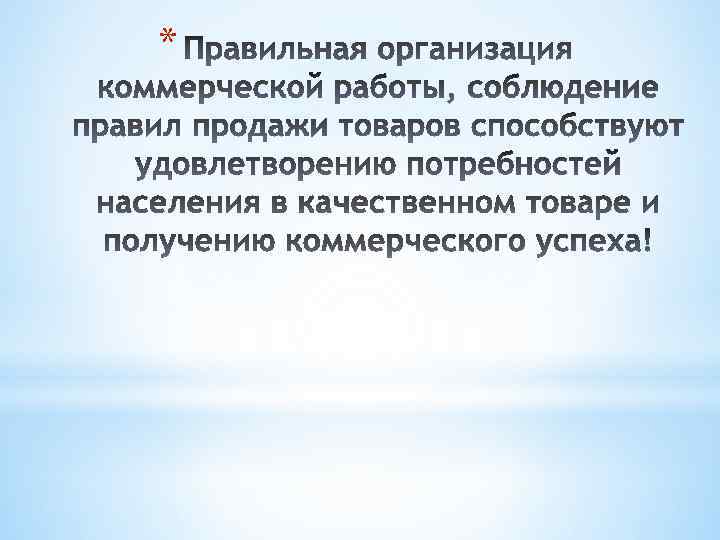 * Правильная организация коммерческой работы, соблюдение правил продажи товаров способствуют удовлетворению потребностей населения в качественном товаре и получению коммерческого успеха!